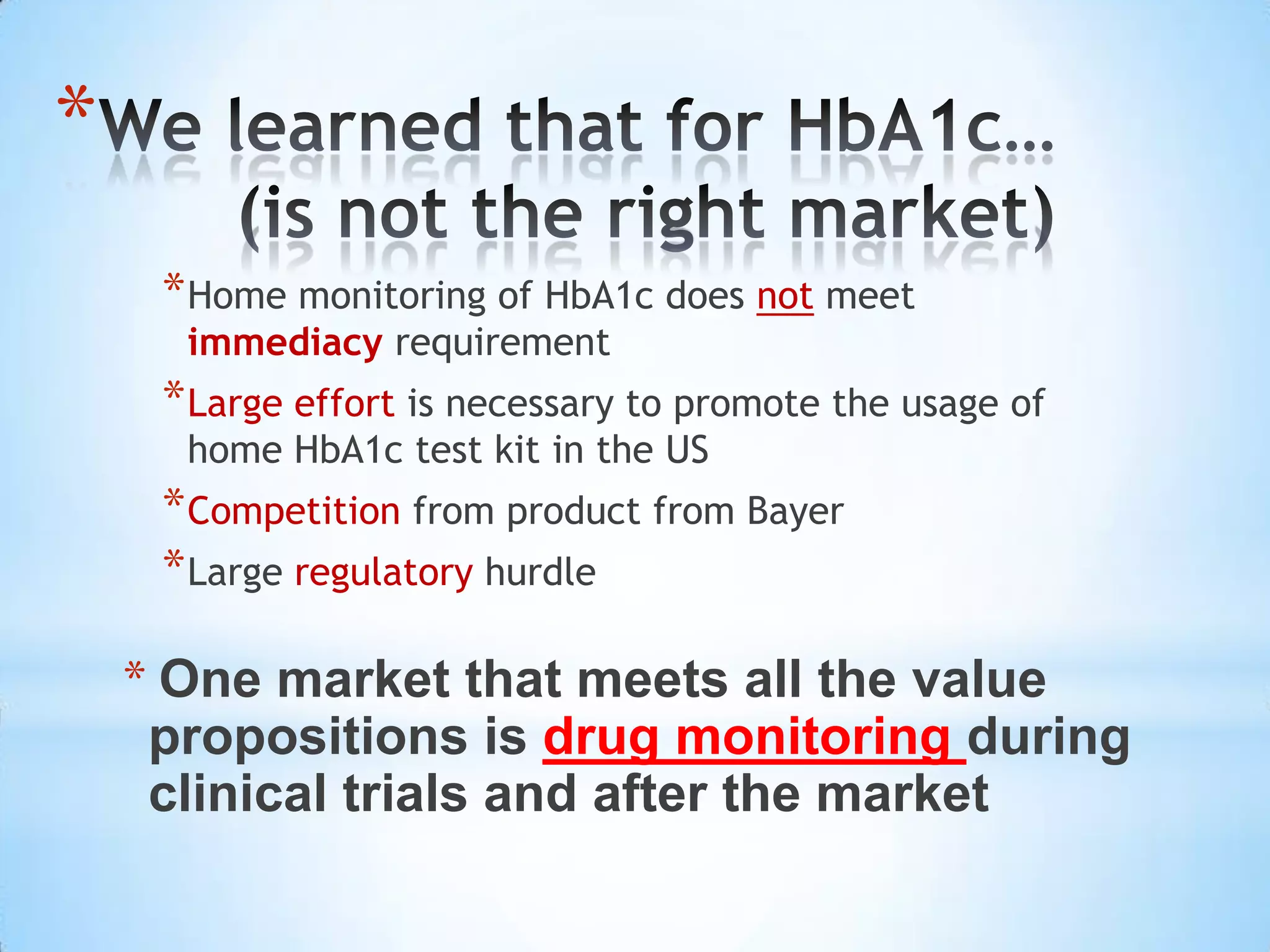 *We learned that for HbA1c… (is not the right market)

*Home monitoring of HbA1c does not meet immediacy requirement

*Large effort is necessary to promote the usage of home HbA1c test kit in the US

*Competition from product from Bayer

*Large regulatory hurdle

* One market that meets all the value propositions is drug monitoring during clinical trials and after the market